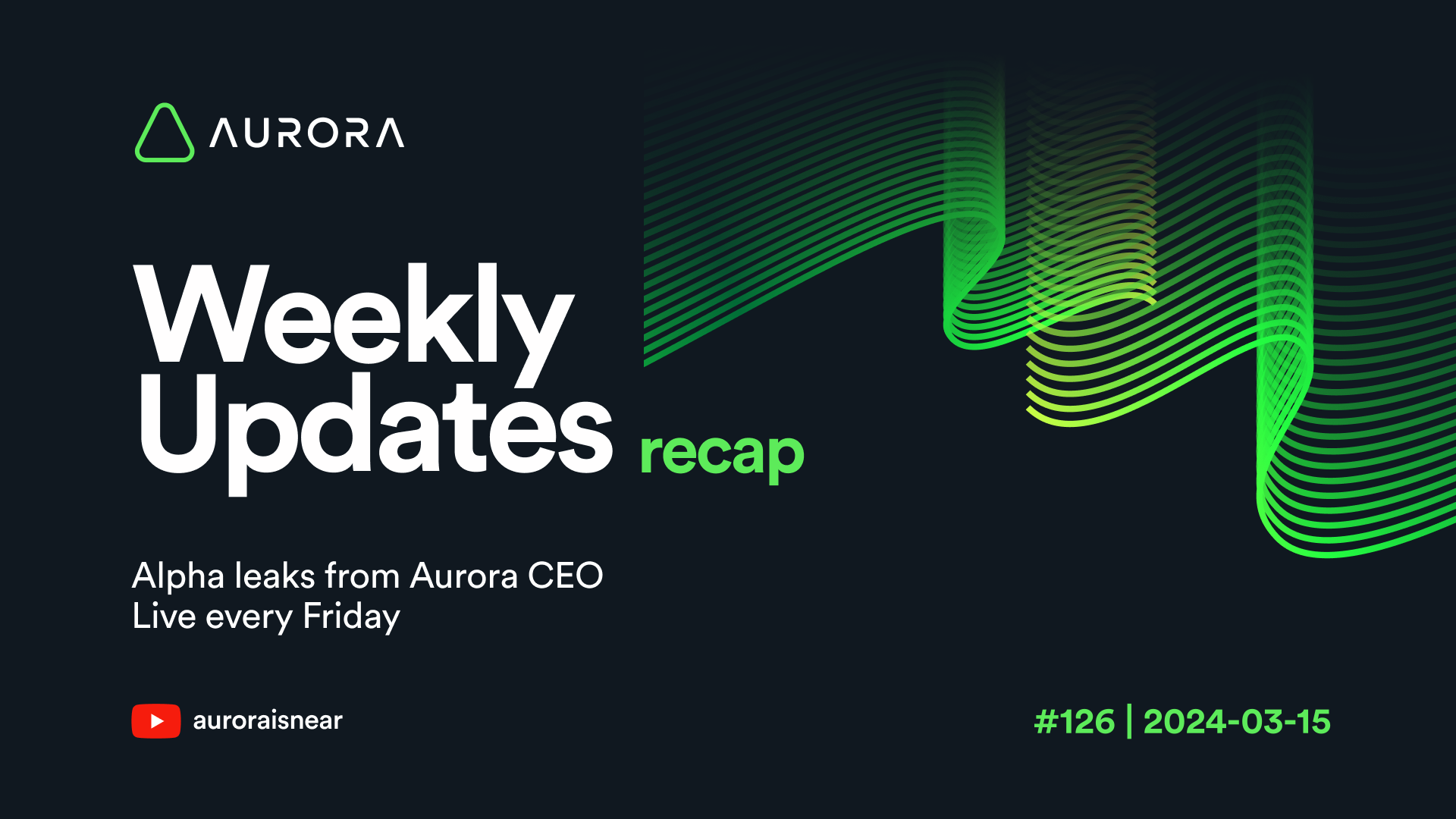 AURORA

Weekly Updates recap

Alpha leaks from Aurora CEO
Live every Friday

auroraisnear

#126 | 2024-03-15